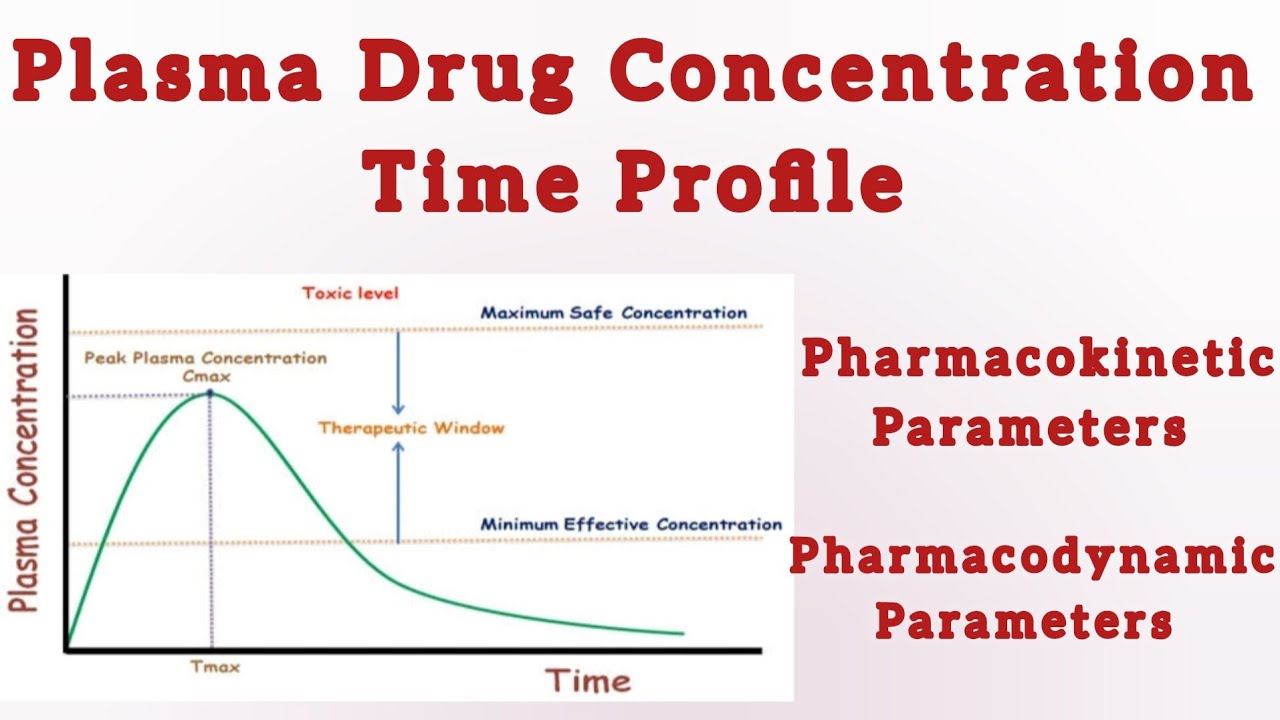 Plasma Drug Concentration Time Profile

Plasma Concentration

Toxic level

Maximum Safe Concentration

Peak Plasma Concentration Cmax

Therapeutic Window

Minimum Effective Concentration

Tmax

Time

Pharmacokinetic Parameters

Pharmacodynamic Parameters